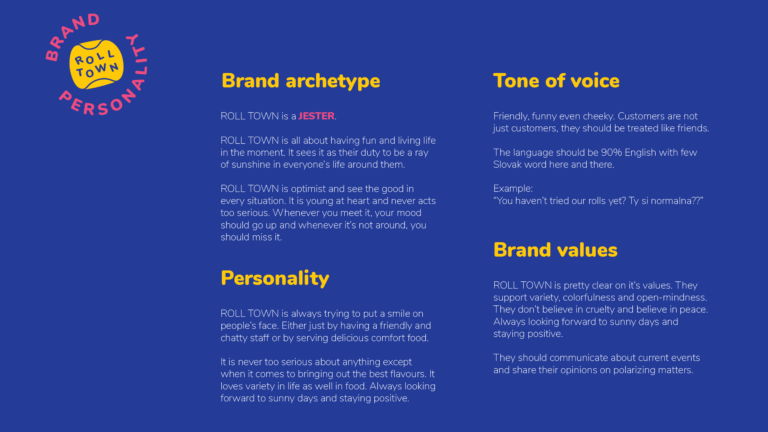 BRAND PERSONALITY

ROLL TOWN

Brand archetype

ROLL TOWN is a JESTER.

ROLL TOWN is all about having fun and living life in the moment. It sees it as their duty to be a ray of sunshine in everyone's life around them.

ROLL TOWN is optimist and see the good in every situation. It is young at heart and never acts too serious. Whenever you meet it, your mood should go up and whenever it's not around, you should miss it.

Personality

ROLL TOWN is always trying to put a smile on people's face. Either just by having a friendly and chatty staff or by serving delicious comfort food.

It is never too serious about anything except when it comes to bringing out the best flavours. It loves variety in life as well in food. Always looking forward to sunny days and staying positive.

Tone of voice

Friendly, funny even cheeky. Customers are not just customers, they should be treated like friends.

The language should be 90% English with few Slovak word here and there.

Example:
"You haven't tried our rolls yet? Ty si normalna??"

Brand values

ROLL TOWN is pretty clear on it's values. They support variety, colorfulness and open-mindness. They don't believe in cruelty and believe in peace. Always looking forward to sunny days and staying positive.

They should communicate about current events and share their opinions on polarizing matters.